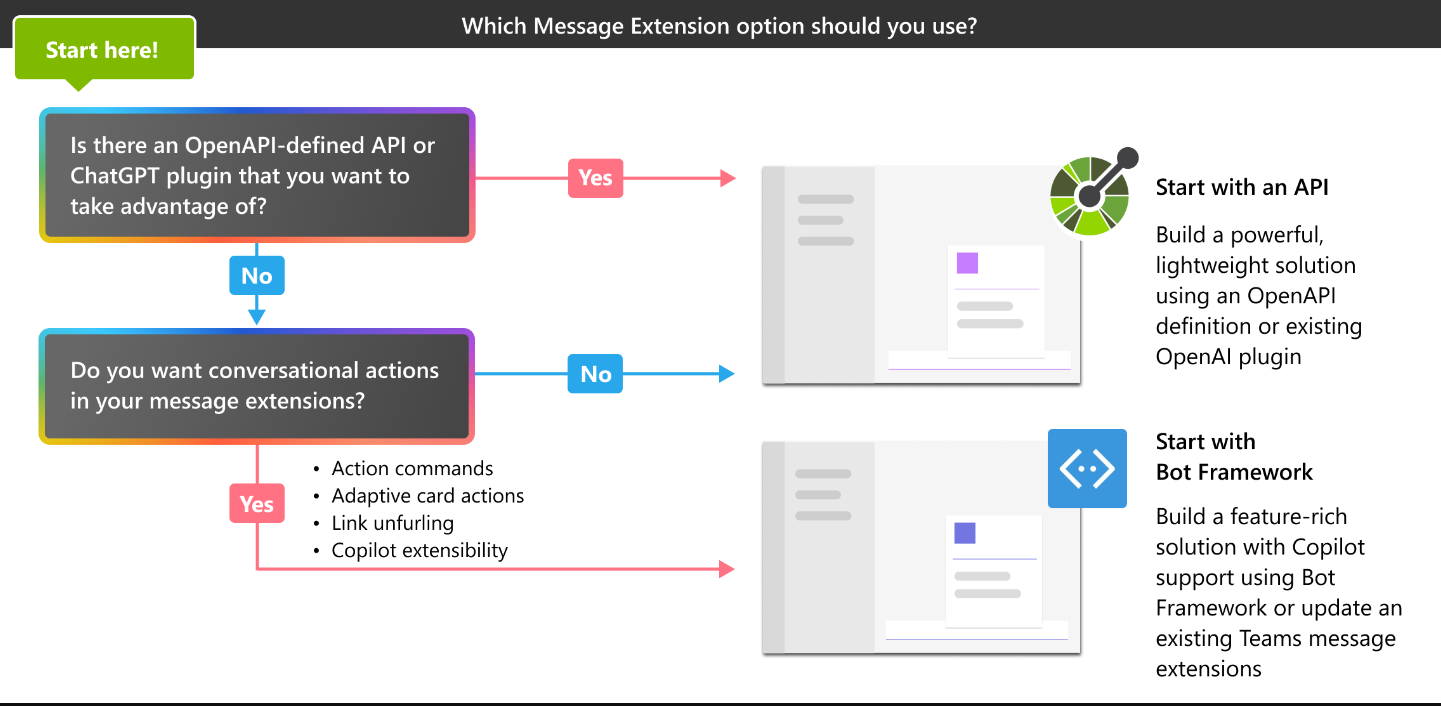 Which Message Extension option should you use?

Start here!

Is there an OpenAPI-defined API or ChatGPT plugin that you want to take advantage of?

Yes

No

Do you want conversational actions in your message extensions?

No

Yes

• Action commands
• Adaptive card actions
• Link unfurling
• Copilot extensibility

Start with an API

Build a powerful, lightweight solution using an OpenAPI definition or existing OpenAI plugin

Start with Bot Framework

Build a feature-rich solution with Copilot support using Bot Framework or update an existing Teams message extensions